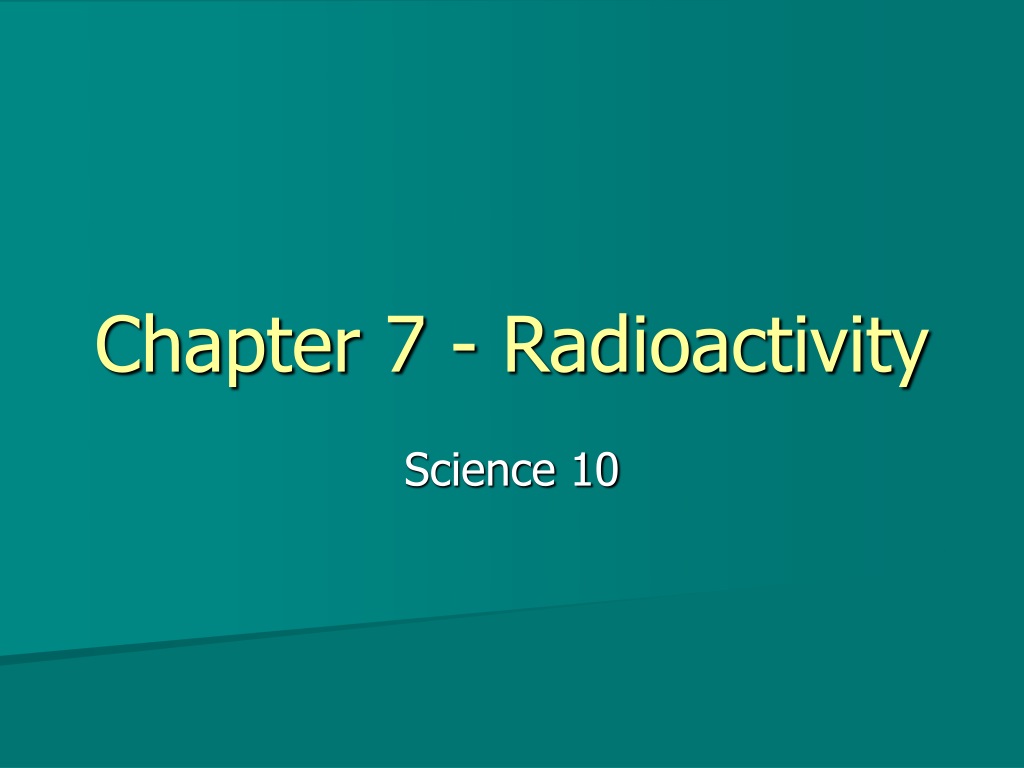 Chapter 7 - Radioactivity

Science 10